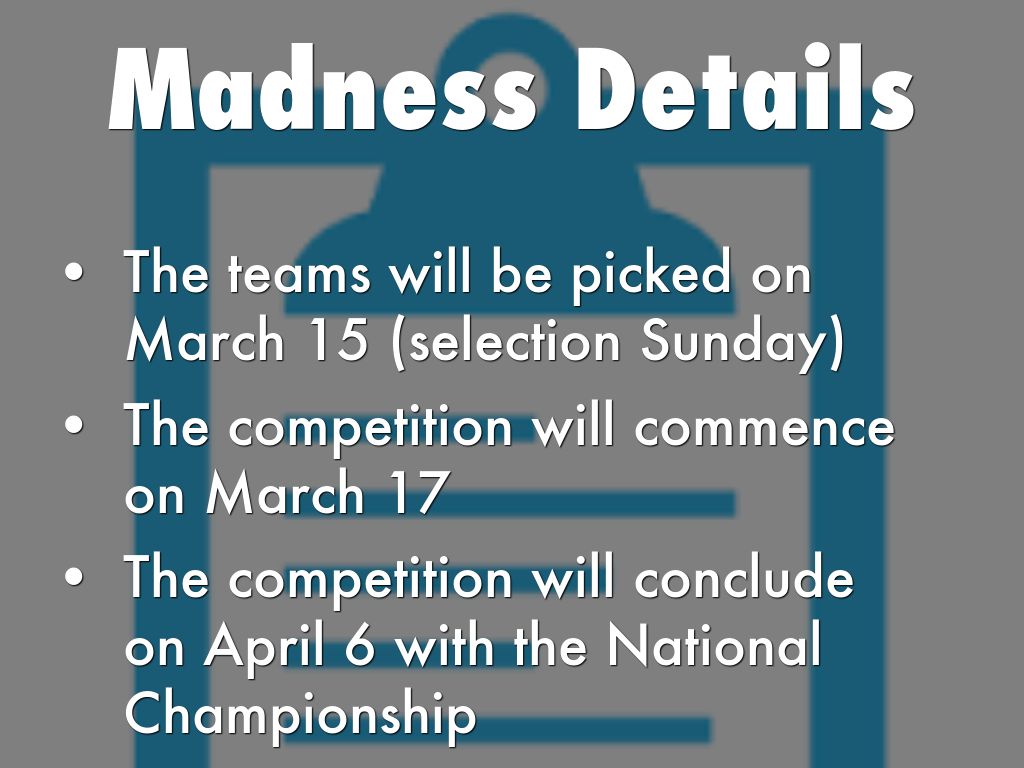 Madness Details

• The teams will be picked on March 15 (selection Sunday)
• The competition will commence on March 17
• The competition will conclude on April 6 with the National Championship